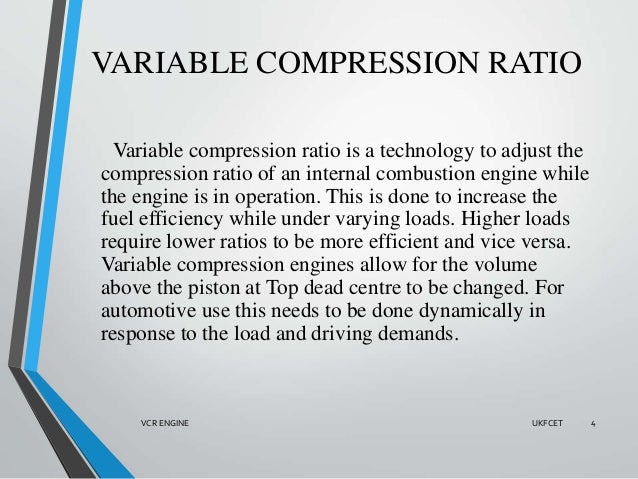 VARIABLE COMPRESSION RATIO

Variable compression ratio is a technology to adjust the compression ratio of an internal combustion engine while the engine is in operation. This is done to increase the fuel efficiency while under varying loads. Higher loads require lower ratios to be more efficient and vice versa. Variable compression engines allow for the volume above the piston at Top dead centre to be changed. For automotive use this needs to be done dynamically in response to the load and driving demands.

VCR ENGINE

UKFCET

4